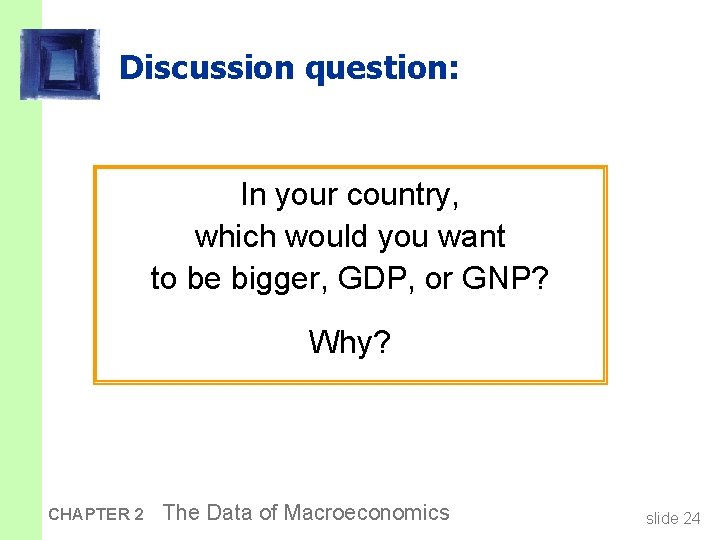 Discussion question:

In your country, which would you want to be bigger, GDP, or GNP?

Why?

CHAPTER 2 The Data of Macroeconomics

slide 24